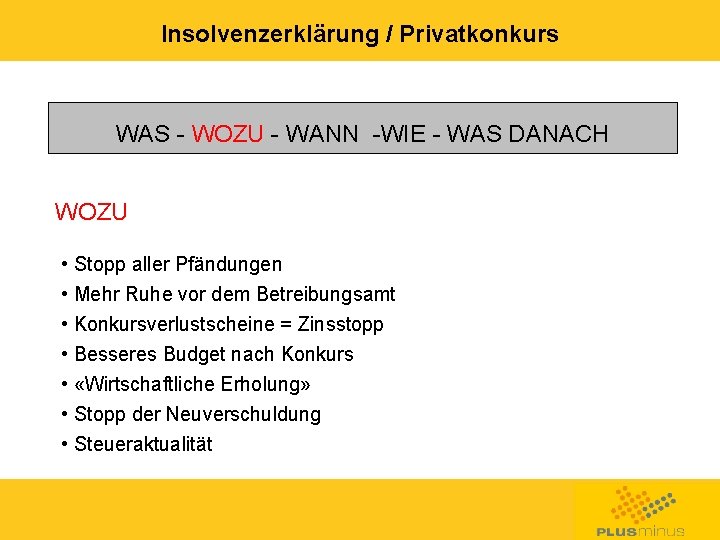 Insolvenzerklärung / Privatkonkurs

WAS - WOZU - WANN -WIE - WAS DANACH

WOZU

• Stopp aller Pfändungen
• Mehr Ruhe vor dem Betreibungsamt
• Konkursverlustscheine = Zinsstopp
• Besseres Budget nach Konkurs
• «Wirtschaftliche Erholung»
• Stopp der Neuverschuldung
• Steueraktualität

PLUSminus